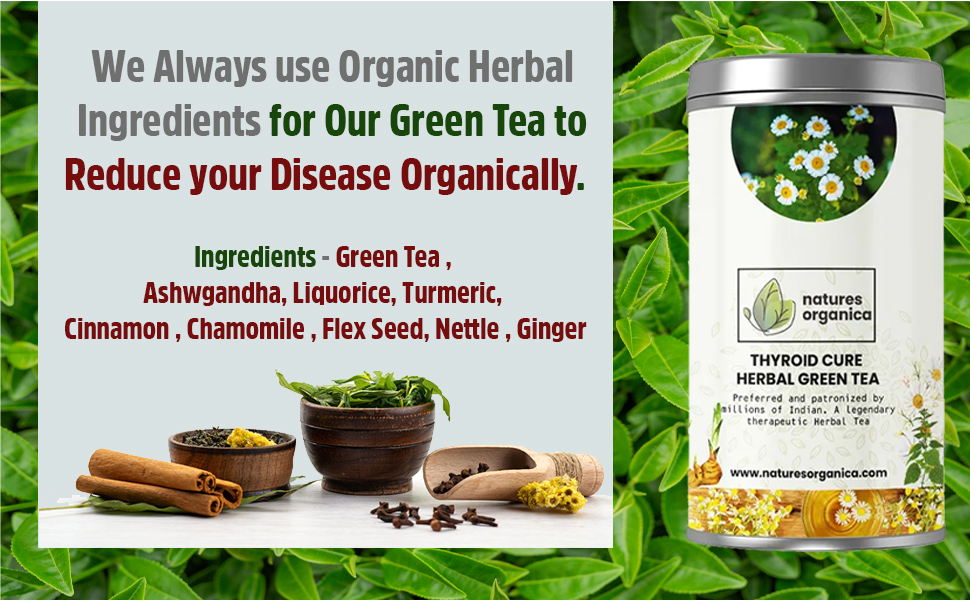 We Always use Organic Herbal Ingredients for Our Green Tea to Reduce your Disease Organically.

Ingredients - Green Tea , Ashwgandha, Liquorice, Turmeric, Cinnamon , Chamomile , Flex Seed, Nettle , Ginger

natures organica

THYROID CURE HERBAL GREEN TEA

Preferred and patronized by millions of Indian. A legendary therapeutic Herbal Tea

www.naturesorganica.com